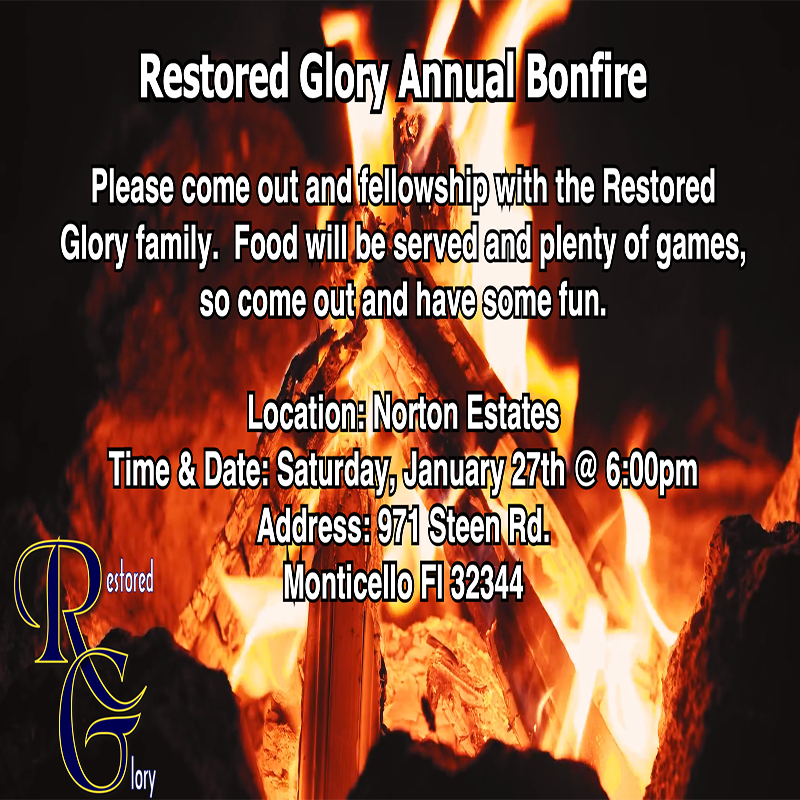 Restored Glory Annual Bonfire

Please come out and fellowship with the Restored Glory family. Food will be served and plenty of games, so come out and have some fun.

Location: Norton Estates
Time & Date: Saturday, January 27th @ 6:00pm
Address: 971 Steen Rd.
Monticello Fl 32344

Restored
Glory